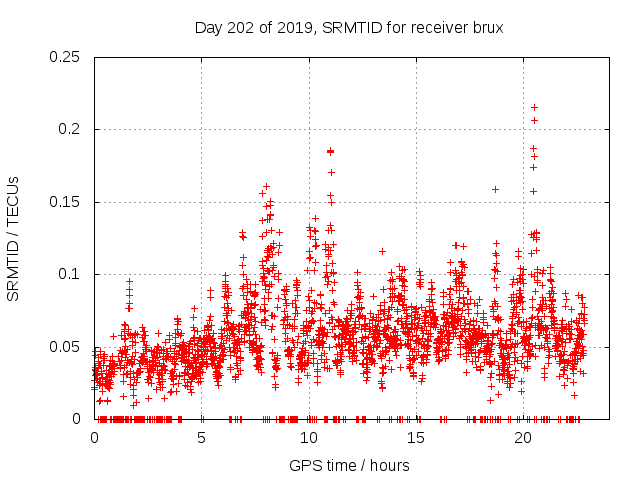 Day 202 of 2019, SRMTID for receiver brux

SRMTID / TECUs

0.25
0.2
0.15
0.1
0.05
0

0
5
10
15
20

GPS time / hours